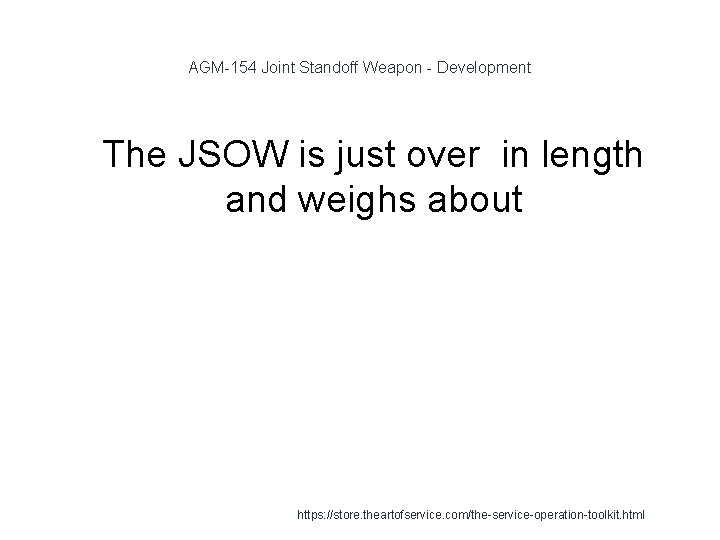 AGM-154 Joint Standoff Weapon - Development

The JSOW is just over  in length and weighs about

https://store.theartofservice.com/the-service-operation-toolkit.html